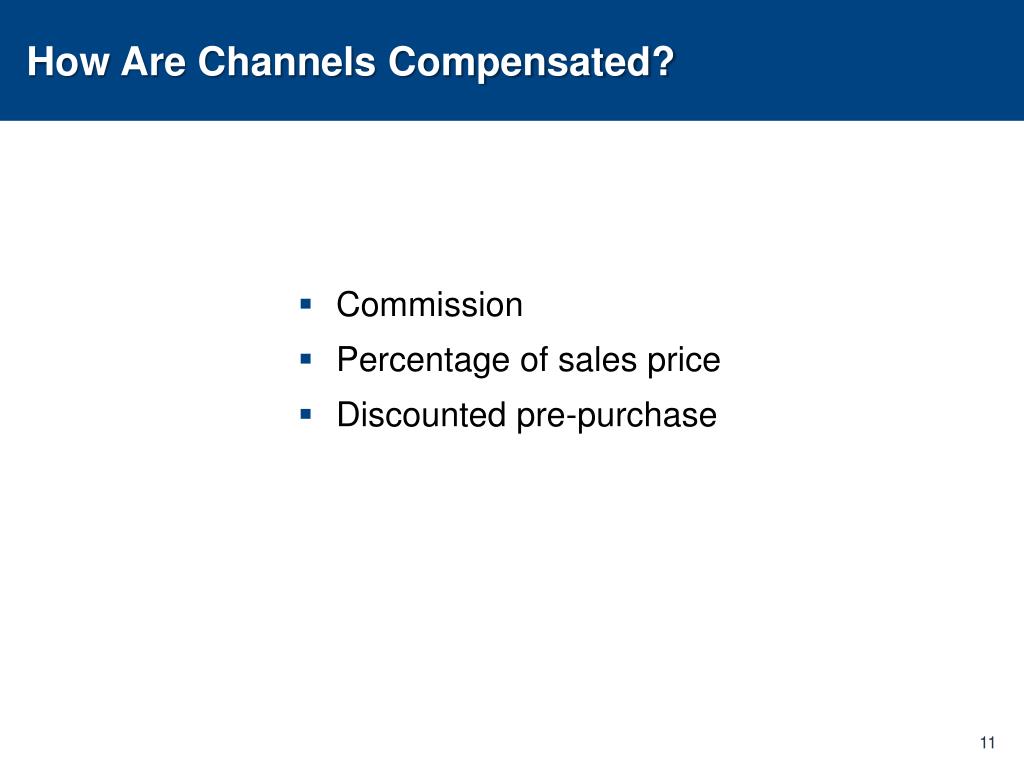 How Are Channels Compensated?

- Commission
- Percentage of sales price
- Discounted pre-purchase

11